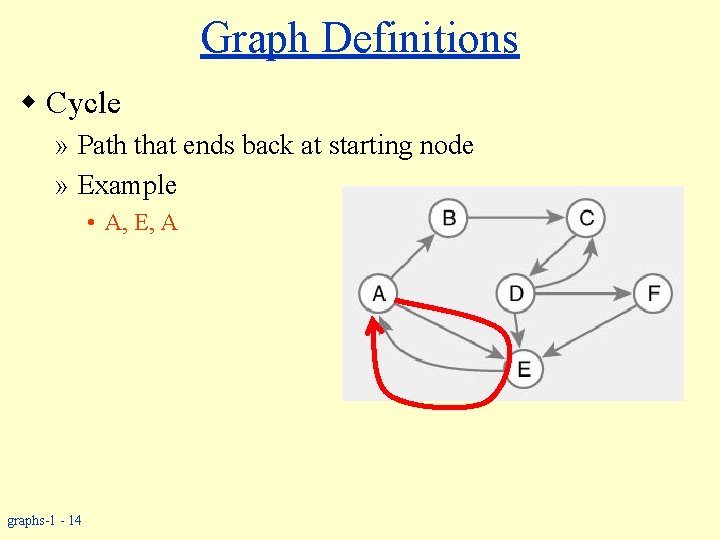 Graph Definitions

◆ Cycle

» Path that ends back at starting node

» Example

• A, E, A

B
C
A
D
F
E

graphs-1 - 14